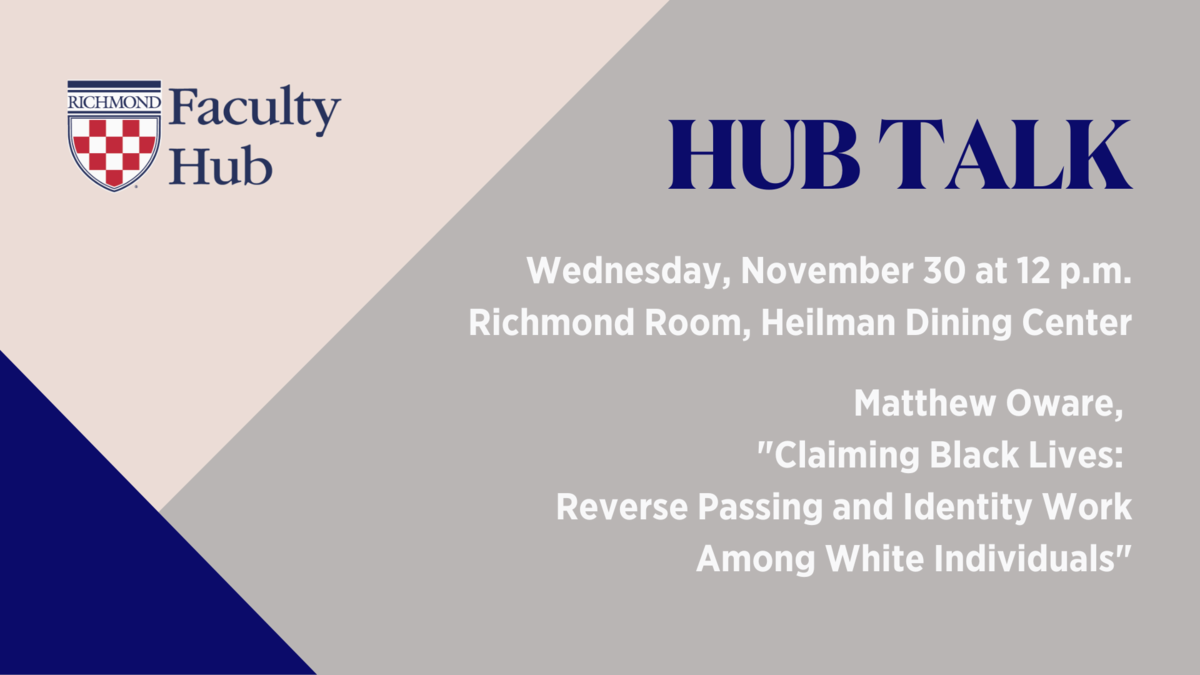 RICHMOND Faculty Hub

HUB TALK

Wednesday, November 30 at 12 p.m.
Richmond Room, Heilman Dining Center

Matthew Oware,
"Claiming Black Lives:
Reverse Passing and Identity Work
Among White Individuals"